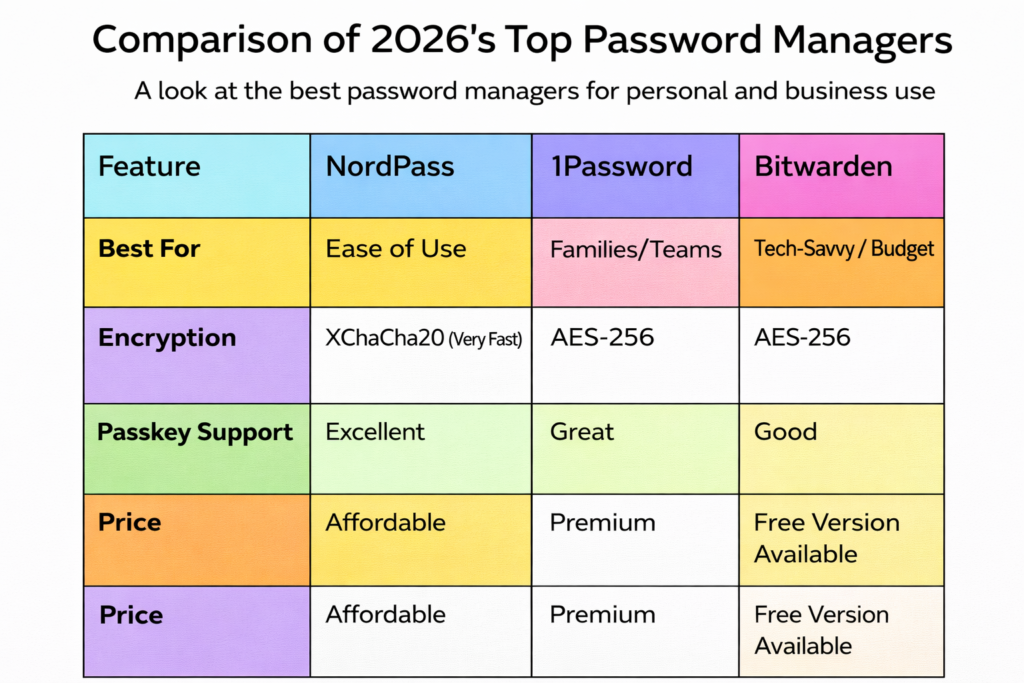 Comparison of 2026's Top Password Managers

A look at the best password managers for personal and business use

| Feature | NordPass | 1Password | Bitwarden |
|---|---|---|---|
| Best For | Ease of Use | Families/Teams | Tech-Savvy / Budget |
| Encryption | XChaCha20 (Very Fast) | AES-256 | AES-256 |
| Passkey Support | Excellent | Great | Good |
| Price | Affordable | Premium | Free Version Available |
| Price | Affordable | Premium | Free Version Available |